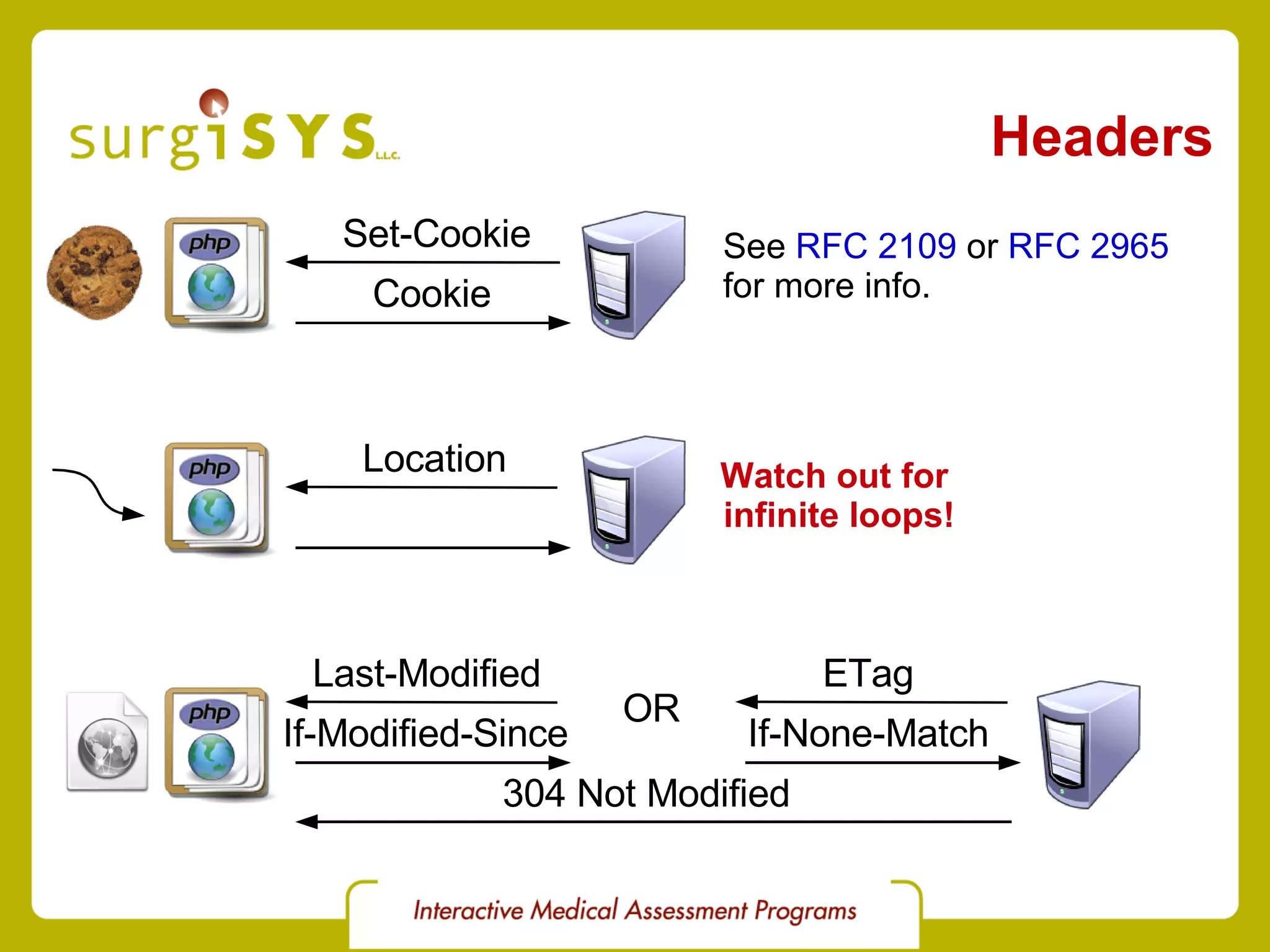 surgiSYS L.L.C.

Headers

php

Set-Cookie

Cookie

See RFC 2109 or RFC 2965 for more info.

php

Location

Watch out for infinite loops!

php

Last-Modified

If-Modified-Since

OR

ETag

If-None-Match

304 Not Modified

Interactive Medical Assessment Programs